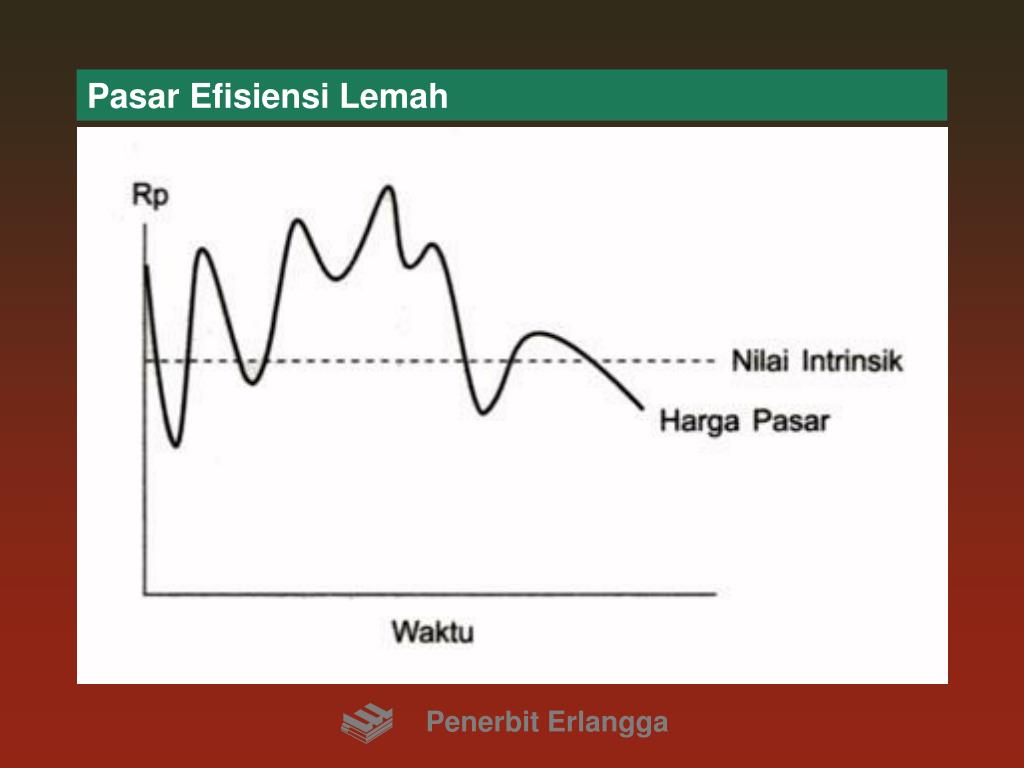 Pasar Efisiensi Lemah

Rp

Nilai Intrinsik

Harga Pasar

Waktu

Penerbit Erlangga